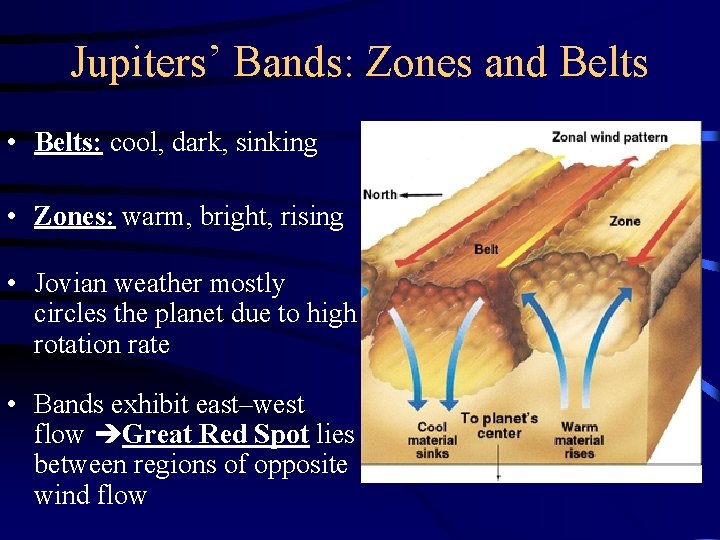 Jupiters' Bands: Zones and Belts

• Belts: cool, dark, sinking

• Zones: warm, bright, rising

• Jovian weather mostly circles the planet due to high rotation rate

• Bands exhibit east–west flow ➔Great Red Spot lies between regions of opposite wind flow

Zonal wind pattern
North
Zone
Belt
Cool material sinks
To planet's center
Warm material rises